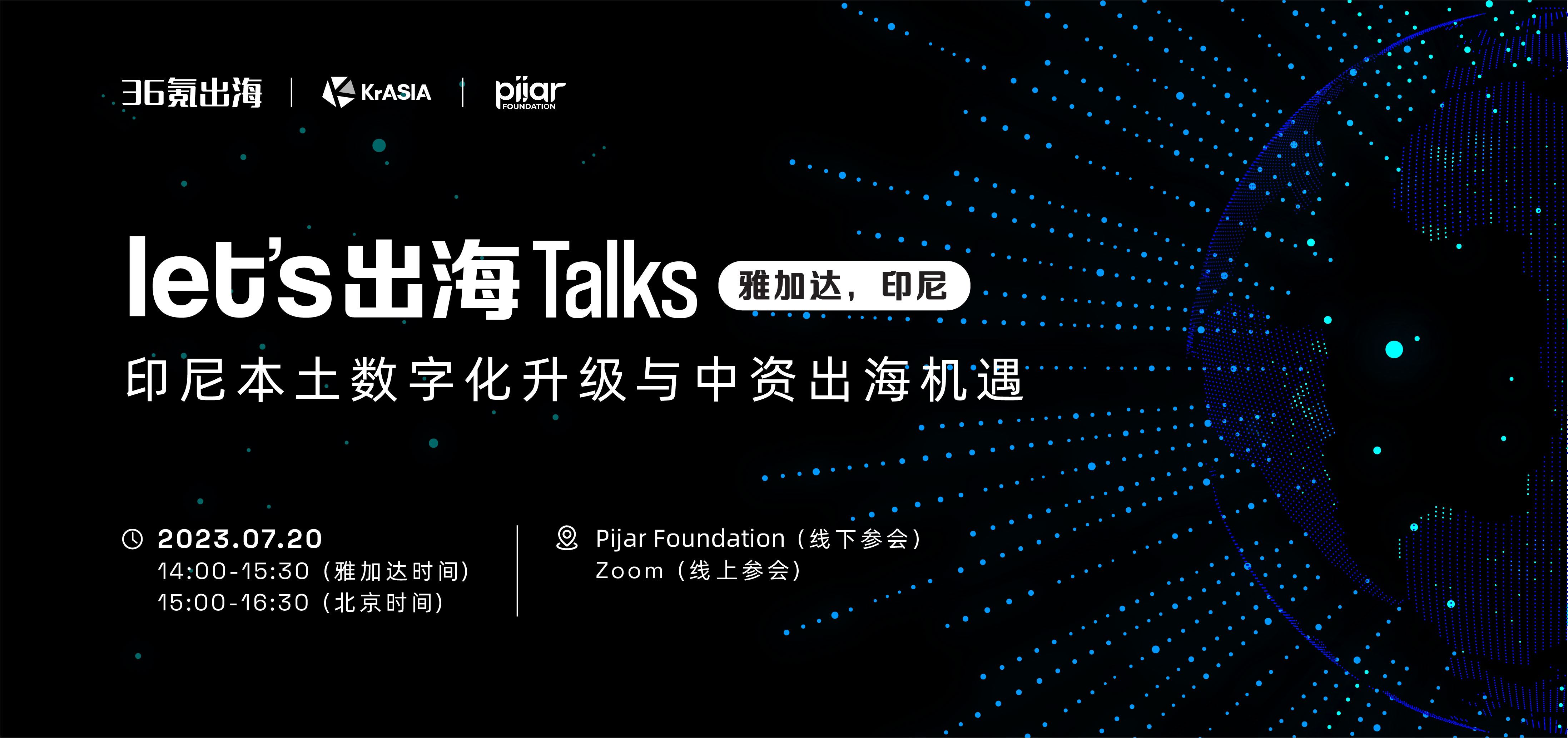 36氪出海 | KrASIA | pijar FOUNDATION

let's出海Talks 雅加达，印尼

印尼本土数字化升级与中资出海机遇

2023.07.20
14:00-15:30（雅加达时间）
15:00-16:30（北京时间）

Pijar Foundation（线下参会）
Zoom（线上参会）